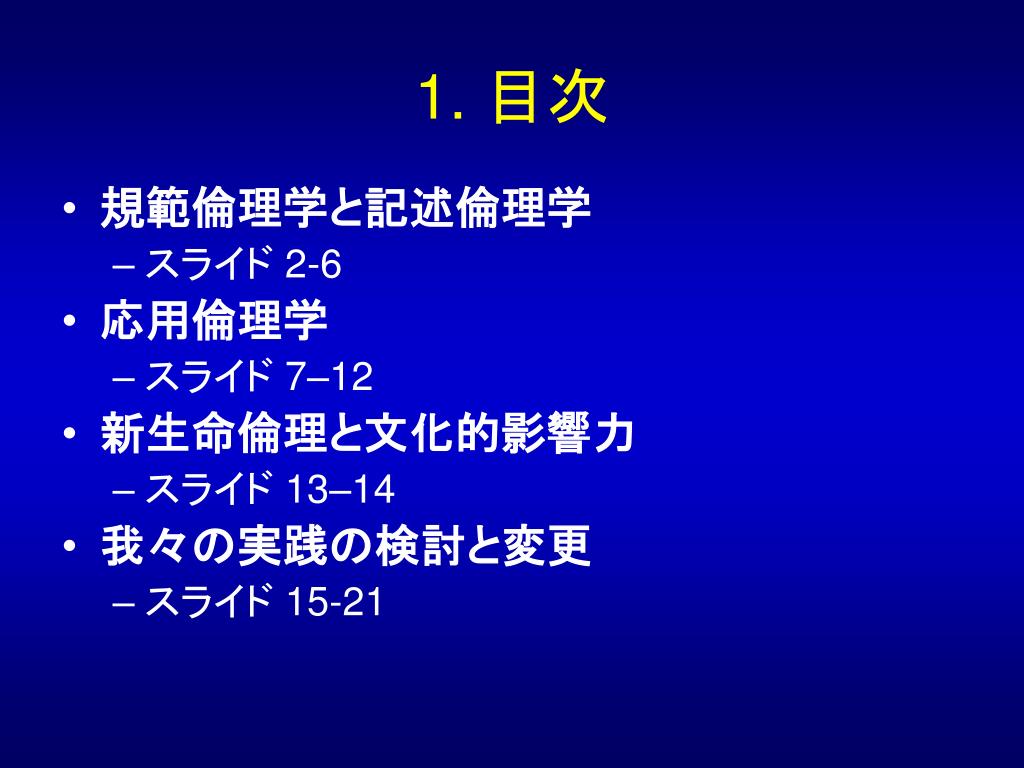 1. 目次

• 規範倫理学と記述倫理学
  – スライド 2-6
• 応用倫理学
  – スライド 7–12
• 新生命倫理と文化的影響力
  – スライド 13–14
• 我々の実践の検討と変更
  – スライド 15-21